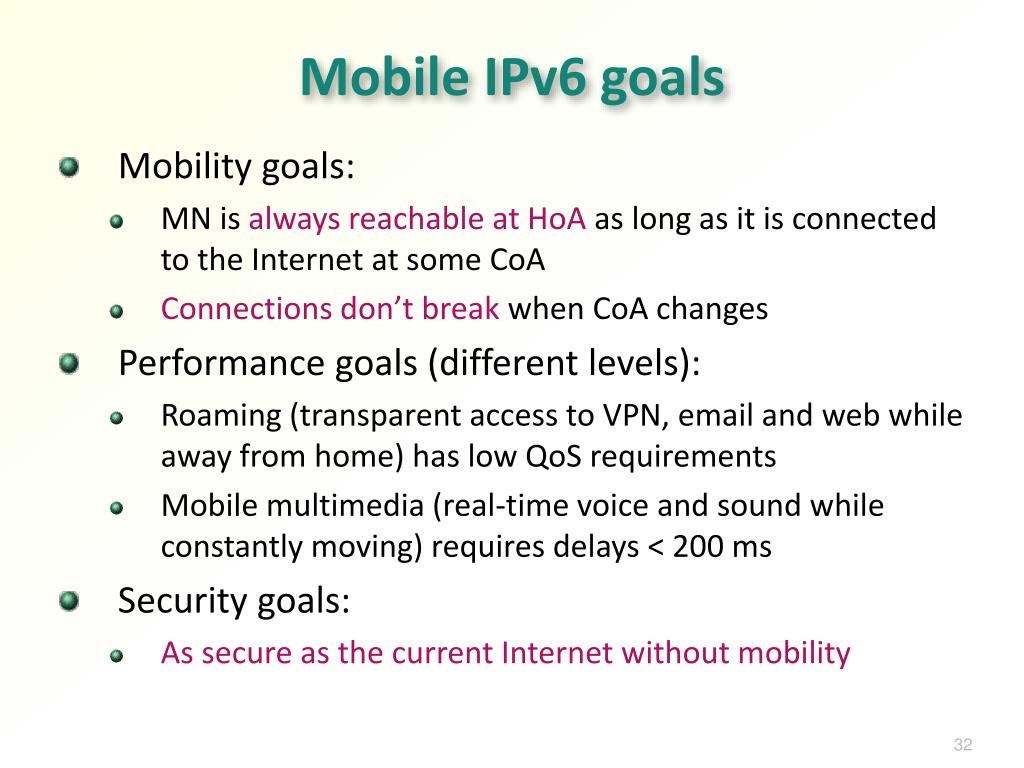 Mobile IPv6 goals

Mobility goals:

MN is always reachable at HoA as long as it is connected to the Internet at some CoA

Connections don't break when CoA changes

Performance goals (different levels):

Roaming (transparent access to VPN, email and web while away from home) has low QoS requirements

Mobile multimedia (real-time voice and sound while constantly moving) requires delays < 200 ms

Security goals:

As secure as the current Internet without mobility

32